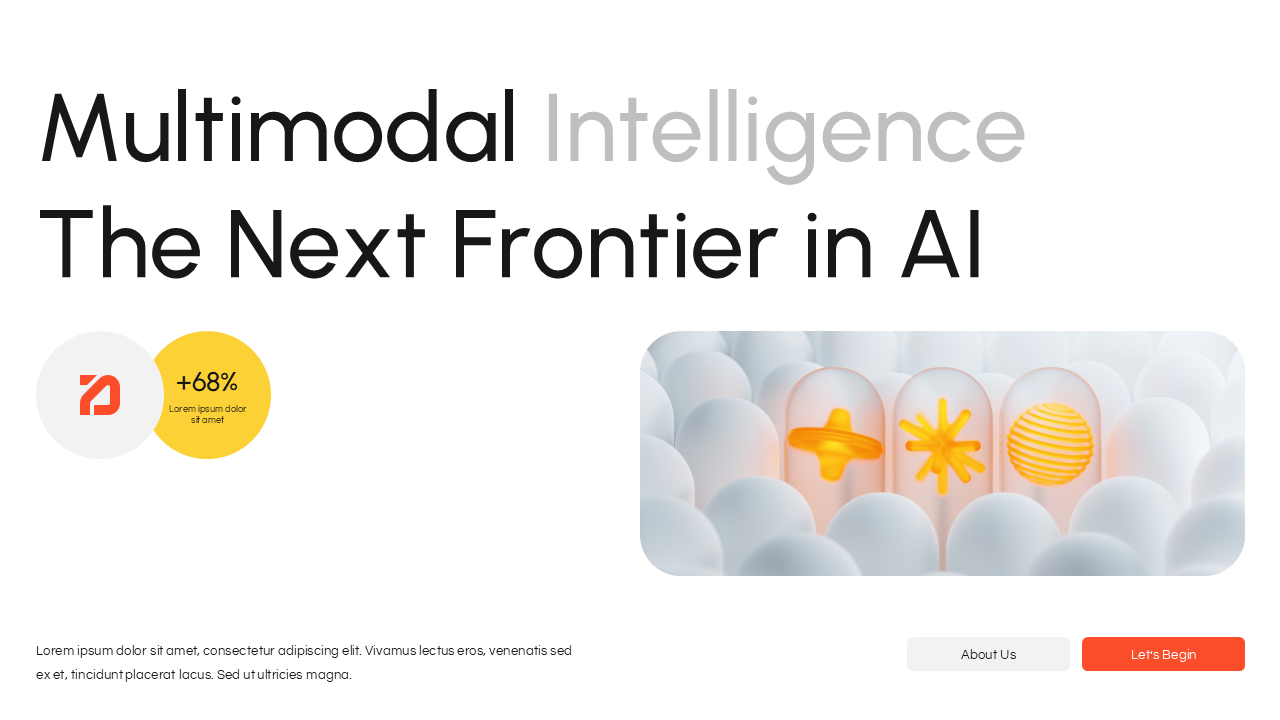 Multimodal Intelligence
The Next Frontier in AI

+68%
Lorem ipsum dolor sit amet

Lorem ipsum dolor sit amet, consectetur adipiscing elit. Vivamus lectus eros, venenatis sed ex et, tincidunt placerat lacus. Sed ut ultricies magna.

About Us

Let's Begin